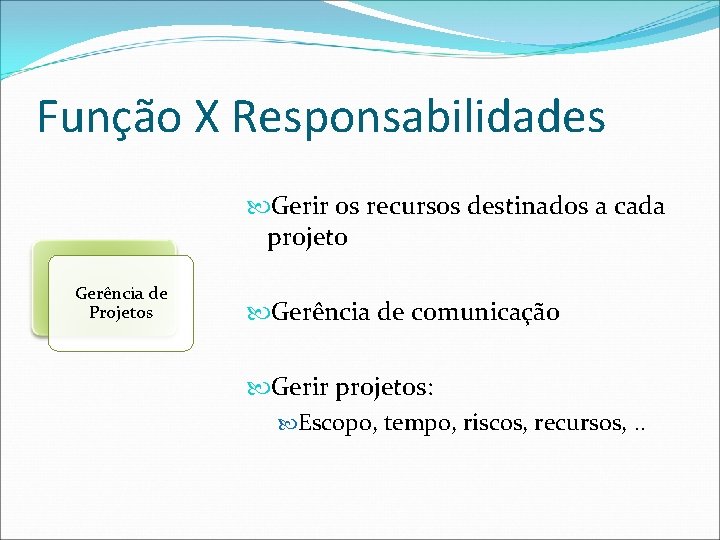 Função X Responsabilidades

Gerência de Projetos

Gerir os recursos destinados a cada projeto

Gerência de comunicação

Gerir projetos:

Escopo, tempo, riscos, recursos, ..